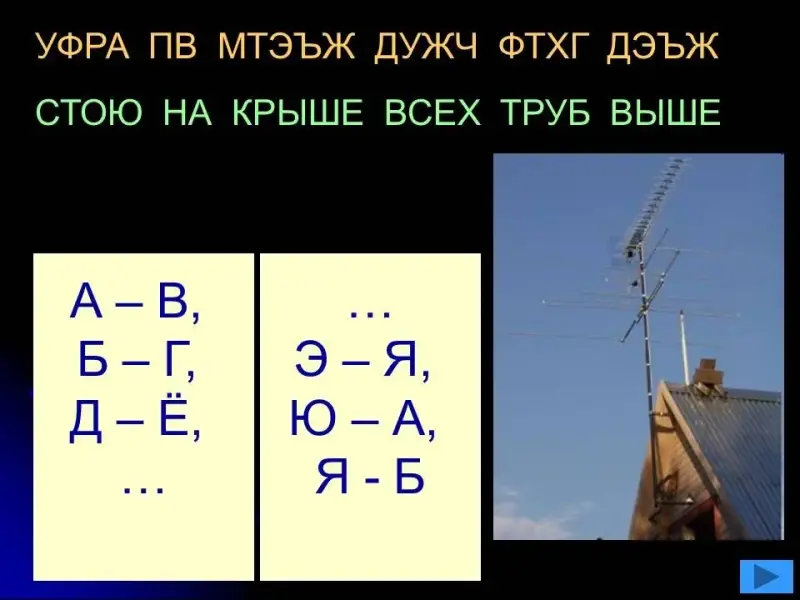 УФРА ПВ МТЭЪЖ ДУЖЧ ФТХГ ДЭЪЖ

СТОЮ НА КРЫШЕ ВСЕХ ТРУБ ВЫШЕ

А – В,
Б – Г,
Д – Ё,
…

…
Э – Я,
Ю – А,
Я - Б